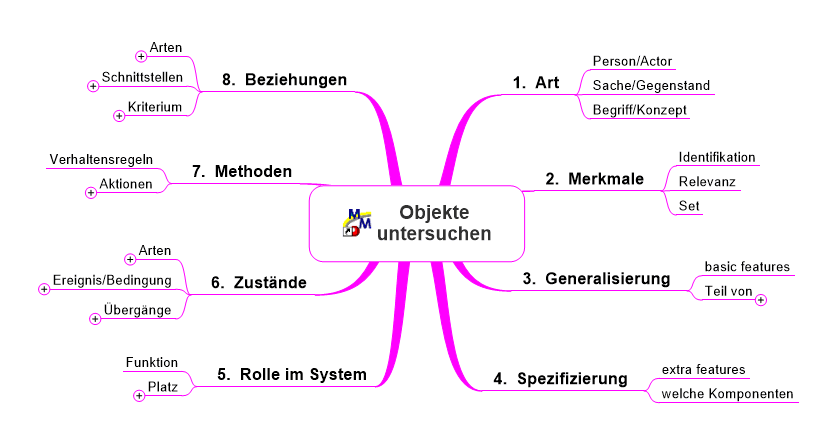 Objekte untersuchen

1. Art
Person/Actor
Sache/Gegenstand
Begriff/Konzept

2. Merkmale
Identifikation
Relevanz
Set

3. Generalisierung
basic features
Teil von

4. Spezifizierung
extra features
welche Komponenten

5. Rolle im System
Funktion
Platz

6. Zustände
Arten
Ereignis/Bedingung
Übergänge

7. Methoden
Verhaltensregeln
Aktionen

8. Beziehungen
Arten
Schnittstellen
Kriterium